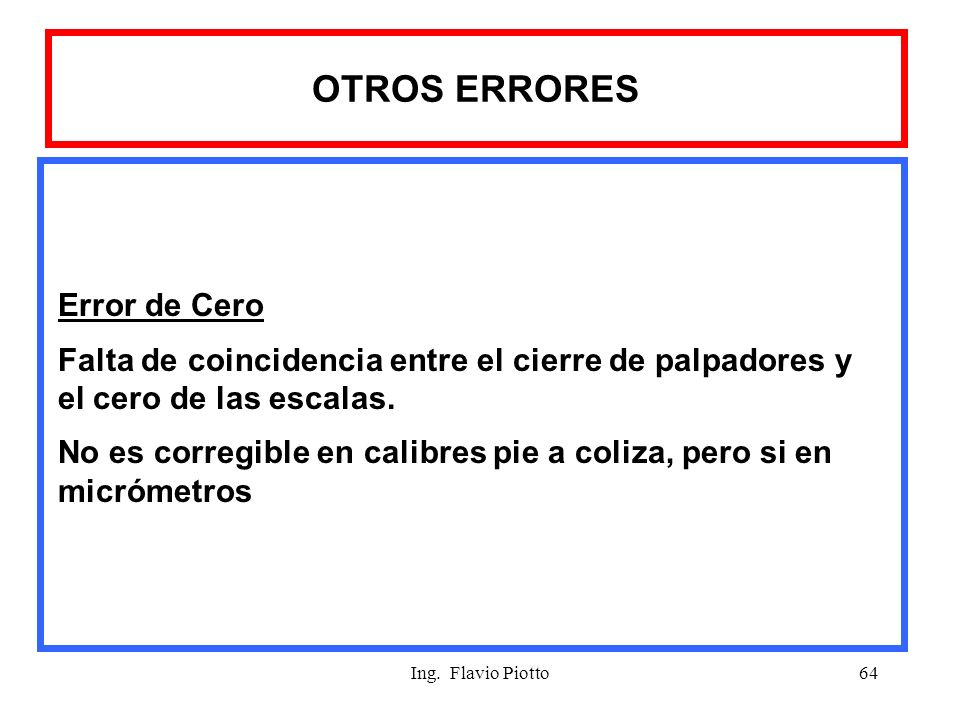 OTROS ERRORES

Error de Cero

Falta de coincidencia entre el cierre de palpadores y el cero de las escalas.

No es corregible en calibres pie a coliza, pero si en micrómetros

Ing. Flavio Piotto

64